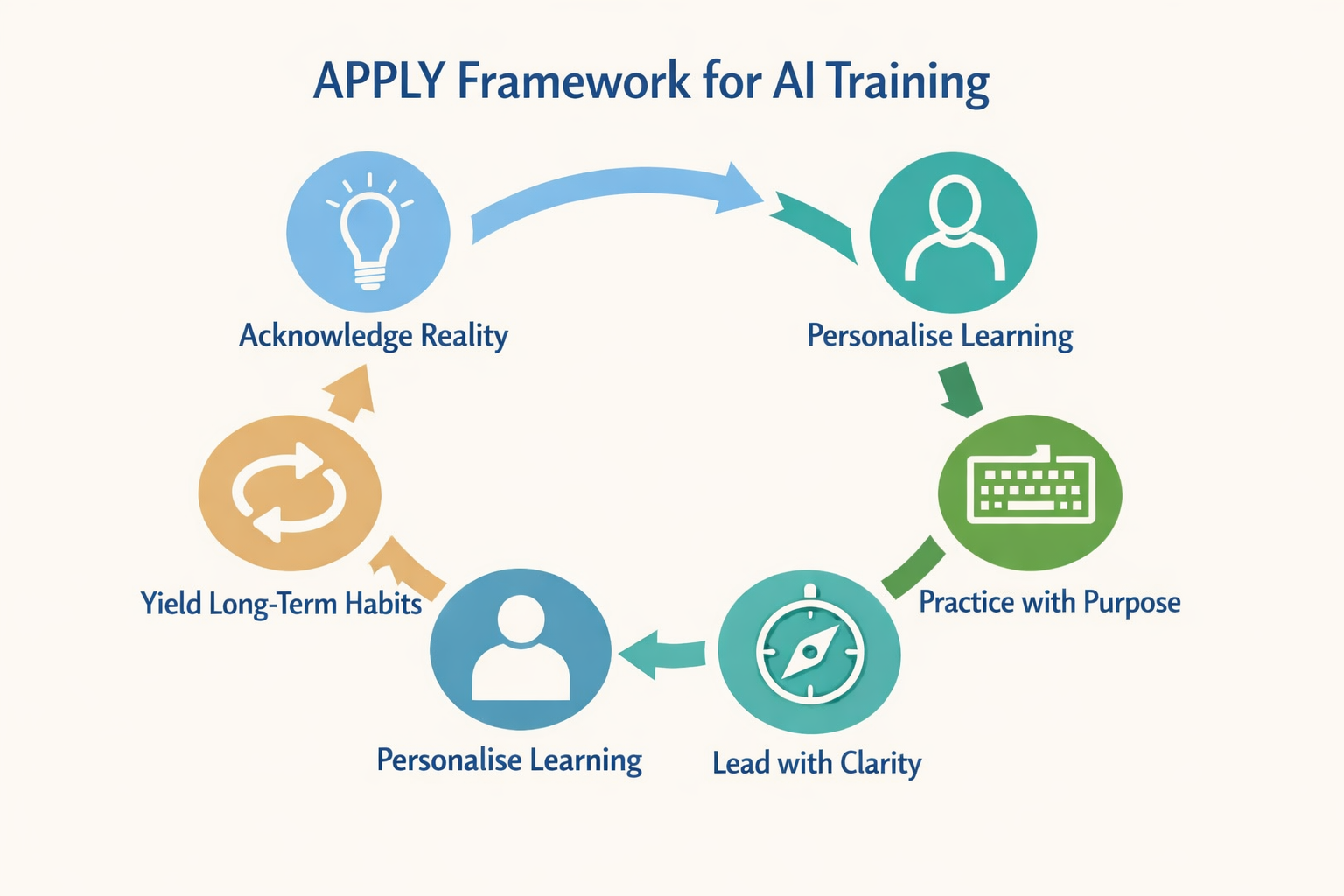 APPLY Framework for AI Training

Acknowledge Reality

Personalise Learning

Practice with Purpose

Lead with Clarity

Personalise Learning

Yield Long-Term Habits